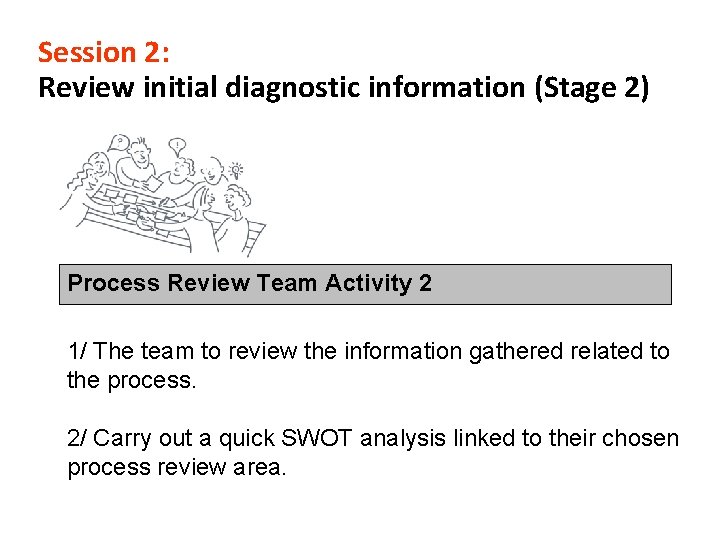 Session 2:
Review initial diagnostic information (Stage 2)

Process Review Team Activity 2

1/ The team to review the information gathered related to the process.

2/ Carry out a quick SWOT analysis linked to their chosen process review area.